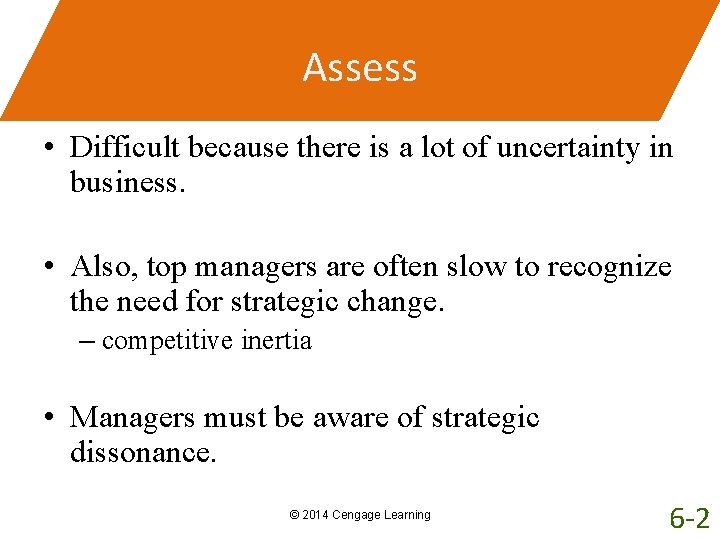 Assess

• Difficult because there is a lot of uncertainty in business.

• Also, top managers are often slow to recognize the need for strategic change.
– competitive inertia

• Managers must be aware of strategic dissonance.

© 2014 Cengage Learning

6-2